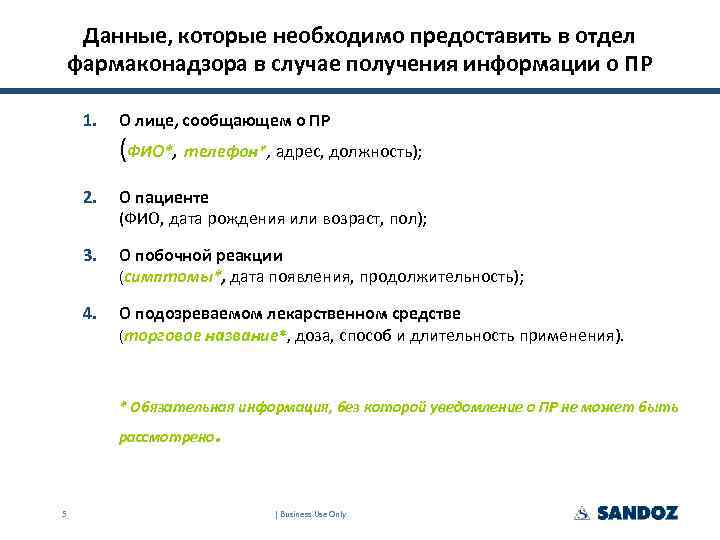 Данные, которые необходимо предоставить в отдел фармаконадзора в случае получения информации о ПР

1. О лице, сообщающем о ПР
(ФИО*, телефон*, адрес, должность);

2. О пациенте
(ФИО, дата рождения или возраст, пол);

3. О побочной реакции
(симптомы*, дата появления, продолжительность);

4. О подозреваемом лекарственном средстве
(торговое название*, доза, способ и длительность применения).

* Обязательная информация, без которой уведомление о ПР не может быть рассмотрено.

5

| Business Use Only

SANDOZ